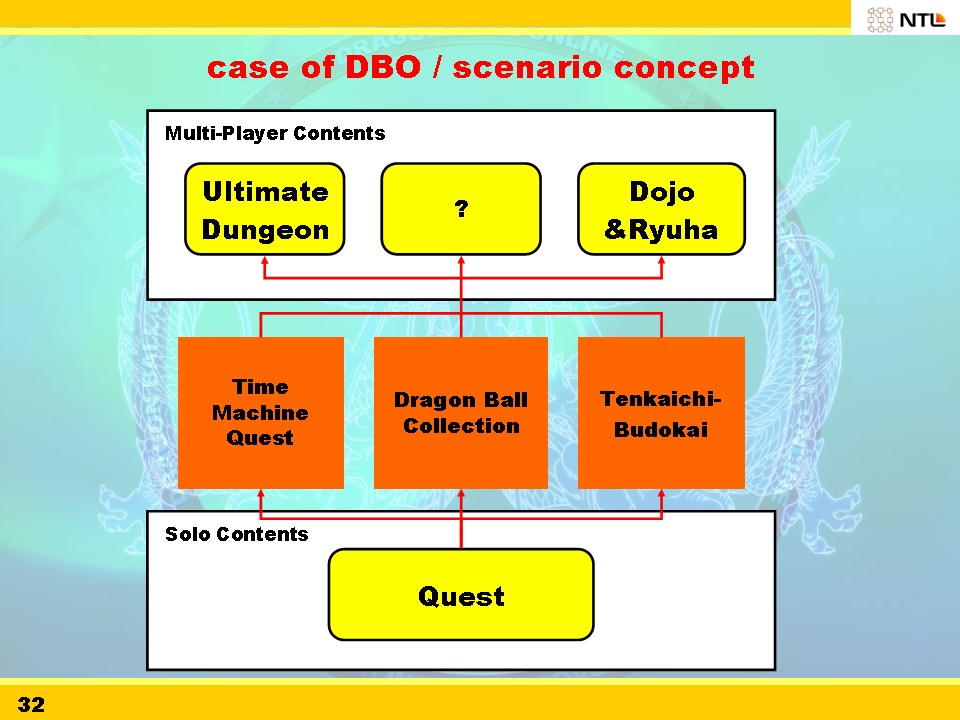 NTL

case of DBO / scenario concept

Multi-Player Contents

Ultimate Dungeon

?

Dojo &Ryuha

Time Machine Quest

Dragon Ball Collection

Tenkaichi-Budokai

Solo Contents

Quest

32